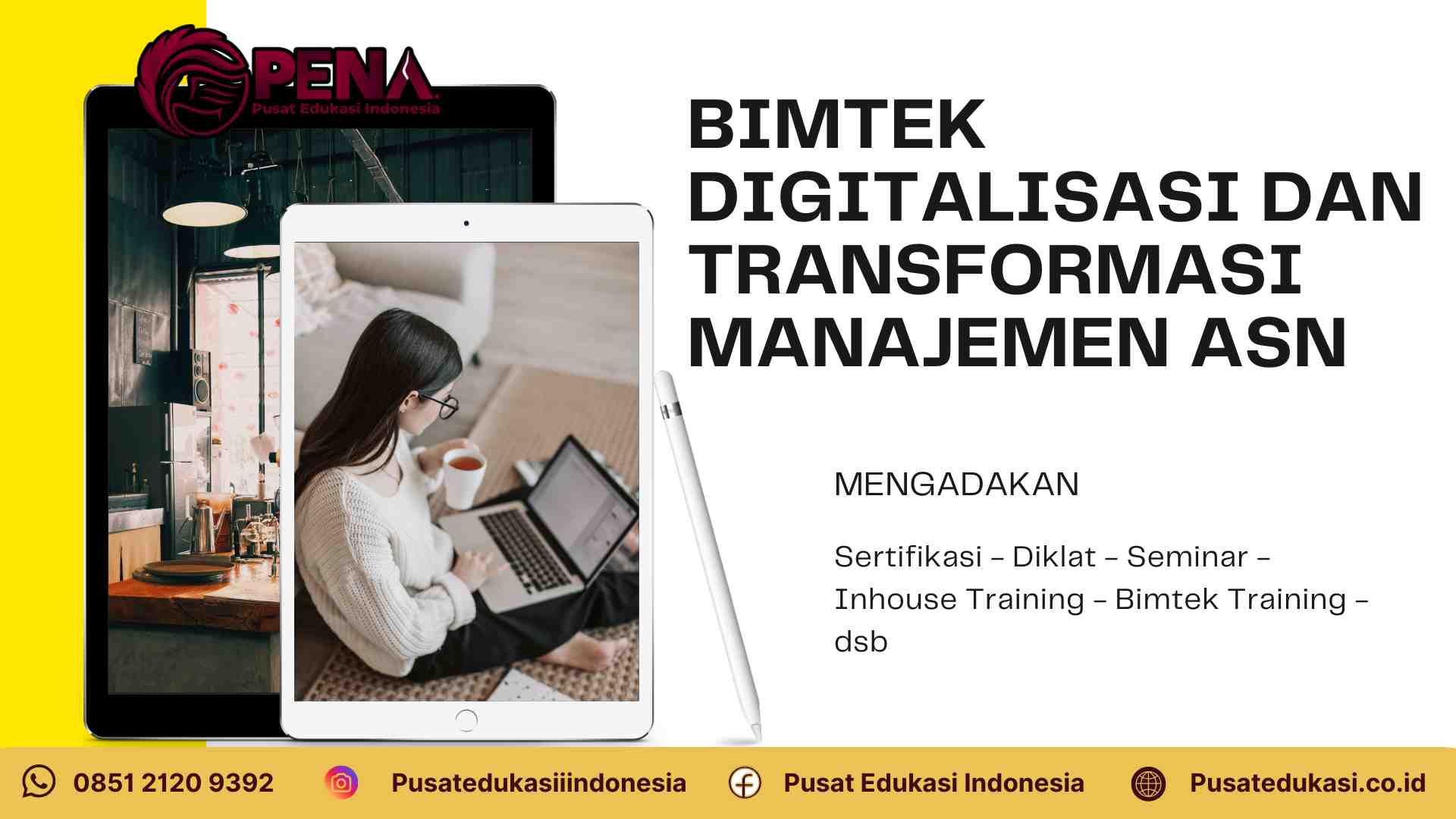 PENA
Pusat Edukasi Indonesia

BIMTEK DIGITALISASI DAN TRANSFORMASI MANAJEMEN ASN

MENGADAKAN

Sertifikasi – Diklat – Seminar – Inhouse Training – Bimtek Training – dsb

0851 2120 9392 Pusatedukasiiindonesia Pusat Edukasi Indonesia Pusatedukasi.co.id